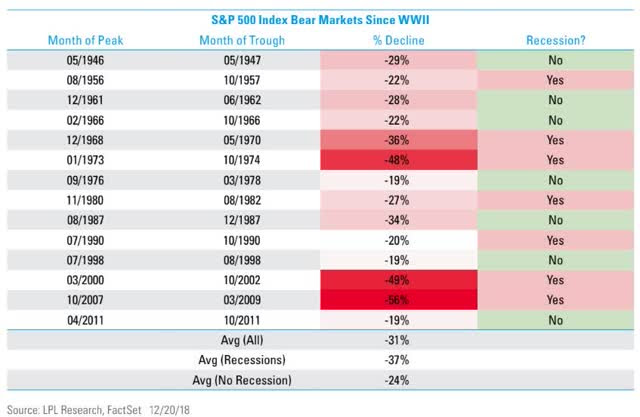 S&P 500 Index Bear Markets Since WWII

| Month of Peak | Month of Trough | % Decline | Recession? |
|---|---|---|---|
| 05/1946 | 05/1947 | -29% | No |
| 08/1956 | 10/1957 | -22% | Yes |
| 12/1961 | 06/1962 | -28% | No |
| 02/1966 | 10/1966 | -22% | No |
| 12/1968 | 05/1970 | -36% | Yes |
| 01/1973 | 10/1974 | -48% | Yes |
| 09/1976 | 03/1978 | -19% | No |
| 11/1980 | 08/1982 | -27% | Yes |
| 08/1987 | 12/1987 | -34% | No |
| 07/1990 | 10/1990 | -20% | Yes |
| 07/1998 | 08/1998 | -19% | No |
| 03/2000 | 10/2002 | -49% | Yes |
| 10/2007 | 03/2009 | -56% | Yes |
| 04/2011 | 10/2011 | -19% | No |
| | Avg (All) | -31% | |
| | Avg (Recessions) | -37% | |
| | Avg (No Recession) | -24% | |

Source: LPL Research, FactSet 12/20/18